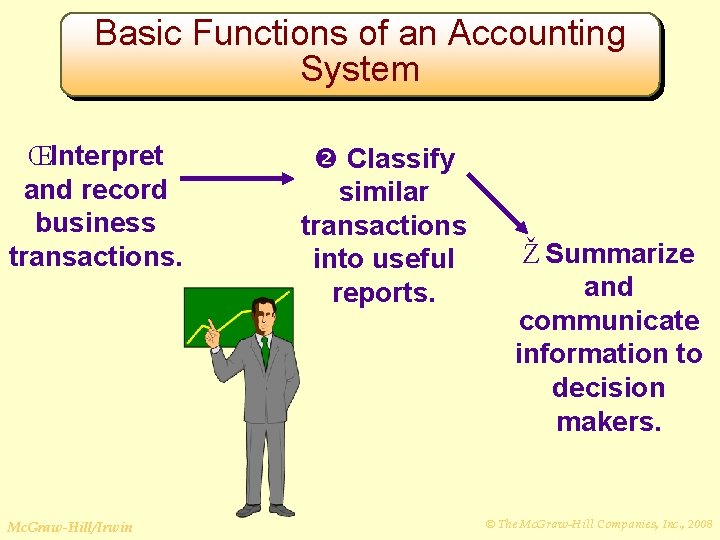 Basic Functions of an Accounting System

ŒInterpret and record business transactions.

❷ Classify similar transactions into useful reports.

Ž Summarize and communicate information to decision makers.

McGraw-Hill/Irwin

© The McGraw-Hill Companies, Inc., 2008